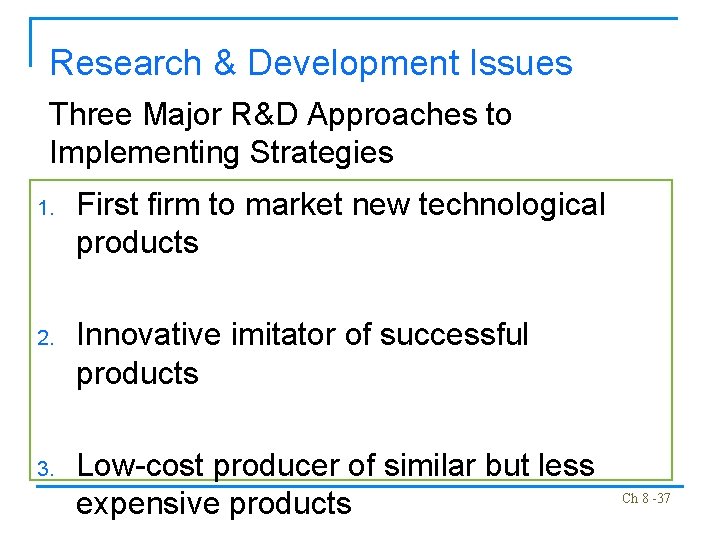 Research & Development Issues

Three Major R&D Approaches to Implementing Strategies

1. First firm to market new technological products

2. Innovative imitator of successful products

3. Low-cost producer of similar but less expensive products

Ch 8 -37